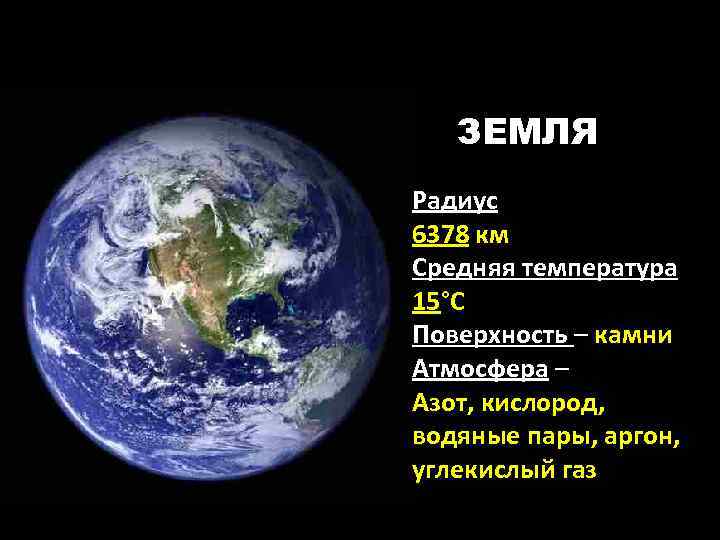 ЗЕМЛЯ

Радиус
6378 км
Средняя температура
15°С
Поверхность – камни
Атмосфера –
Азот, кислород, водяные пары, аргон, углекислый газ